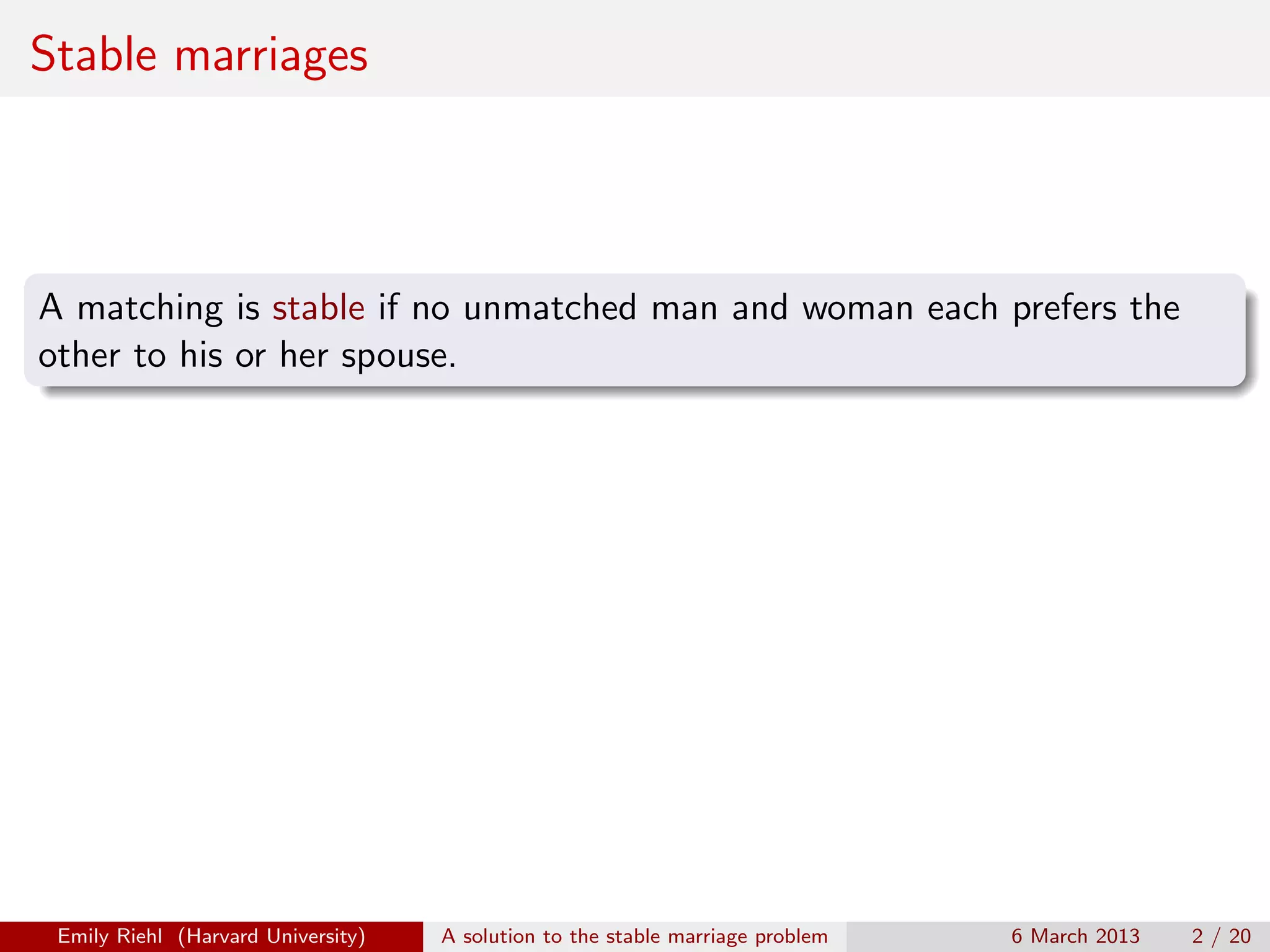 Stable marriages

A matching is stable if no unmatched man and woman each prefers the other to his or her spouse.

Emily Riehl (Harvard University) A solution to the stable marriage problem 6 March 2013 2 / 20